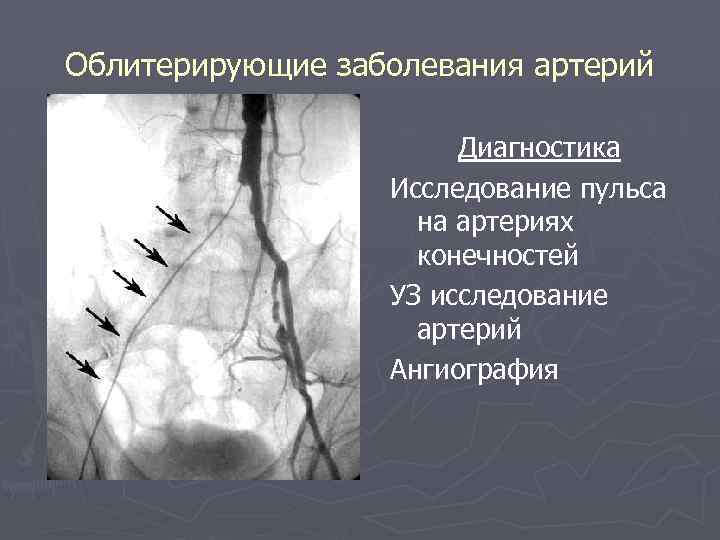 Облитерирующие заболевания артерий

Диагностика

Исследование пульса на артериях конечностей

УЗ исследование артерий

Ангиография